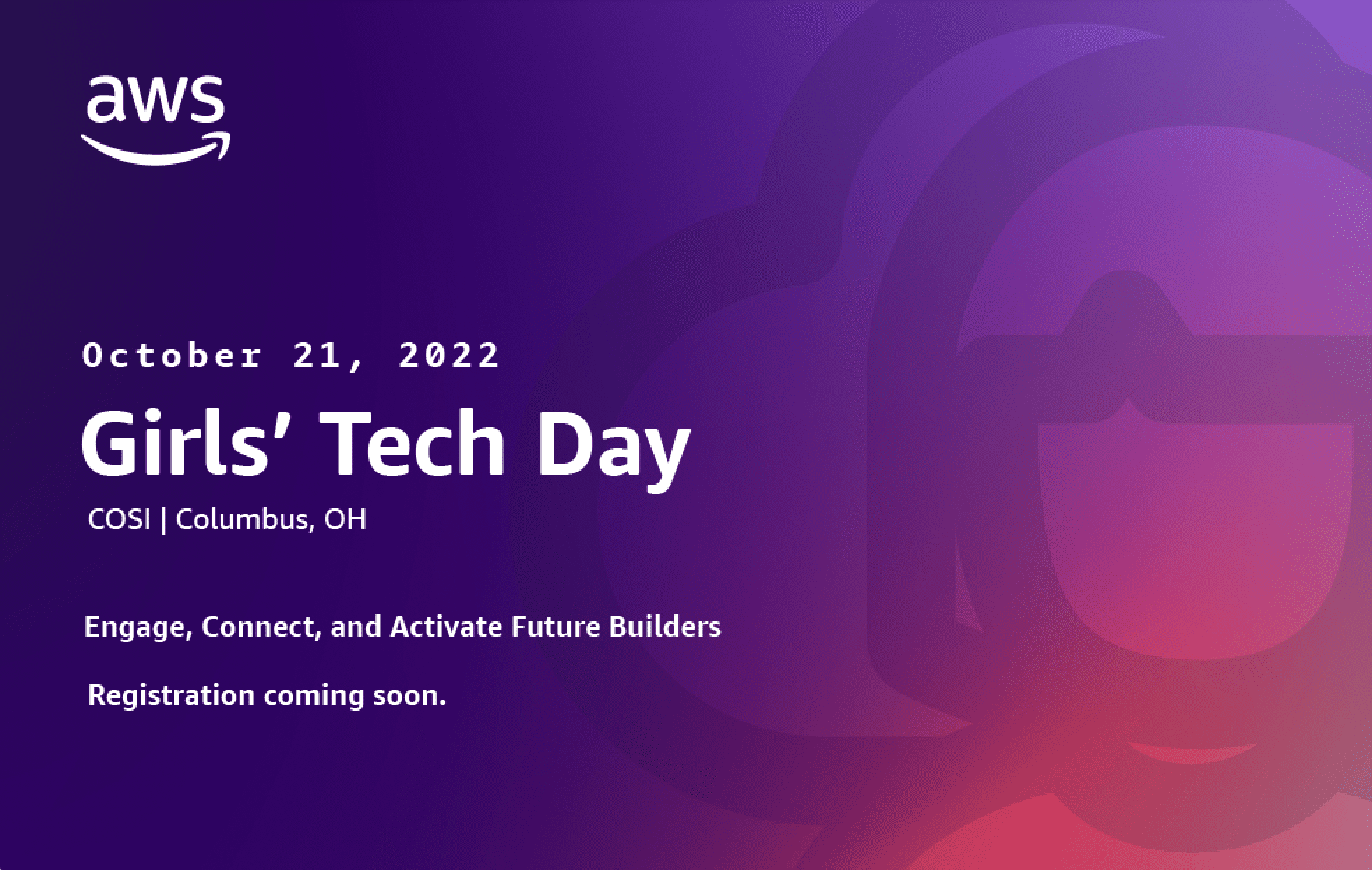 aws

October 21, 2022

Girls' Tech Day

COSI | Columbus, OH

Engage, Connect, and Activate Future Builders

Registration coming soon.